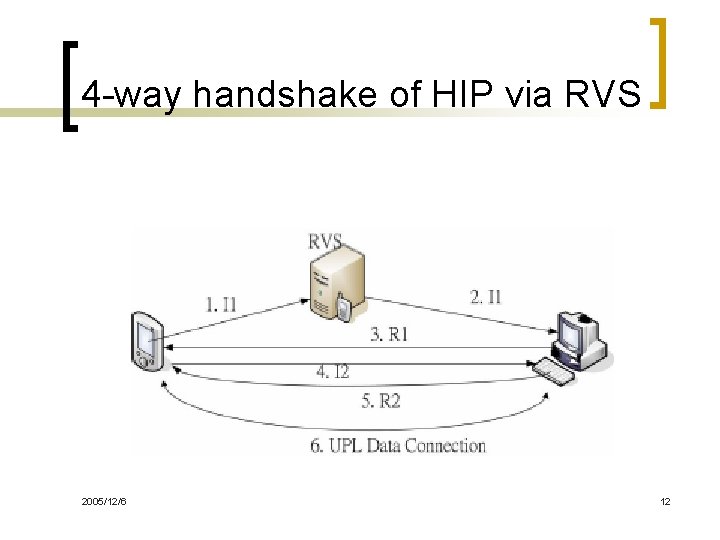 4-way handshake of HIP via RVS

RVS

1. I1

2. I1

3. R1

4. I2

5. R2

6. UPL Data Connection

2005/12/6

12